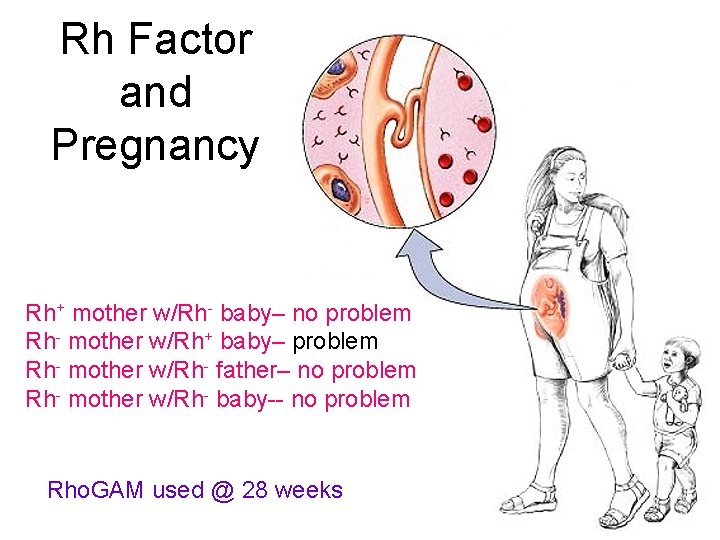 Rh Factor and Pregnancy

Rh$^+$ mother w/Rh$^-$ baby– no problem
Rh$^-$ mother w/Rh$^+$ baby– problem
Rh$^-$ mother w/Rh$^-$ father– no problem
Rh$^-$ mother w/Rh$^-$ baby-- no problem

RhoGAM used @ 28 weeks